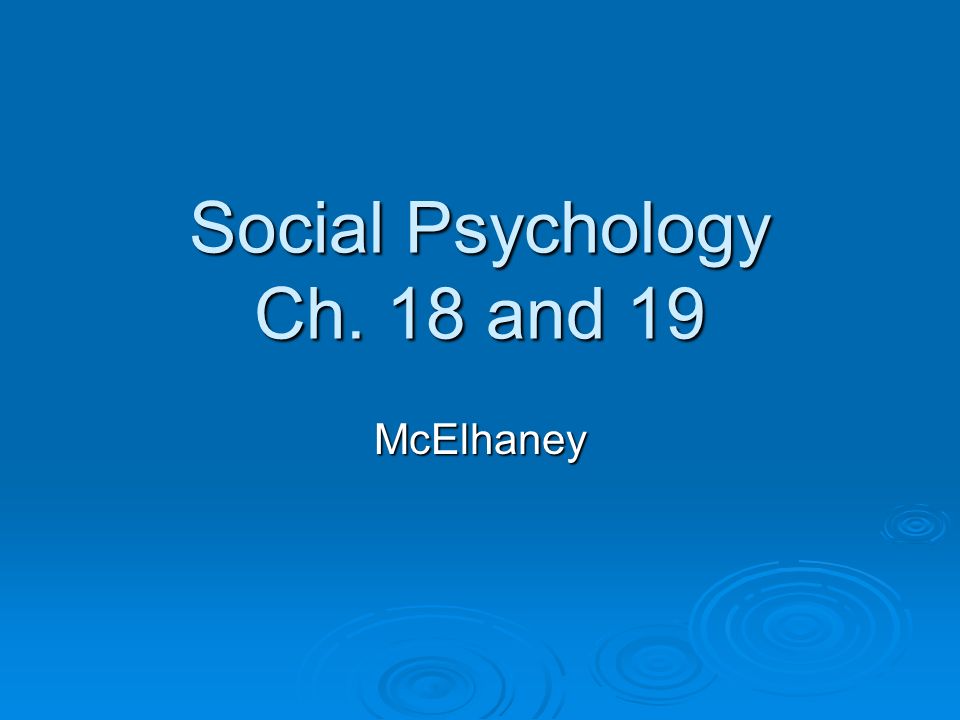 Social Psychology
Ch. 18 and 19

McElhaney